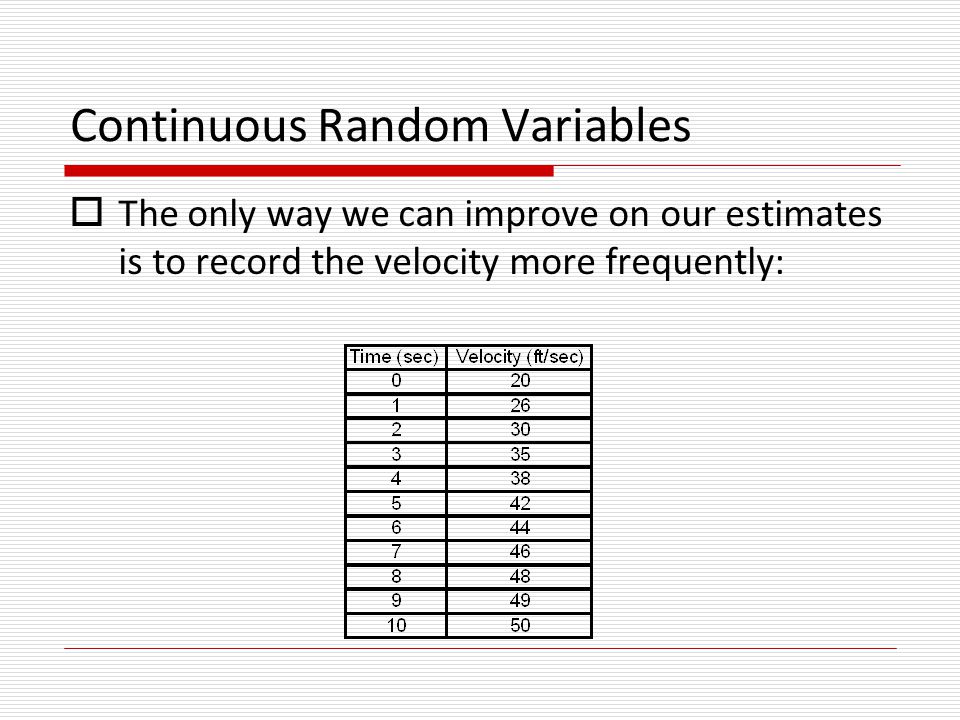 Continuous Random Variables

The only way we can improve on our estimates is to record the velocity more frequently:

| Time (sec) | Velocity (ft/sec) |
|---|---|
| 0 | 20 |
| 1 | 26 |
| 2 | 30 |
| 3 | 35 |
| 4 | 38 |
| 5 | 42 |
| 6 | 44 |
| 7 | 46 |
| 8 | 48 |
| 9 | 49 |
| 10 | 50 |